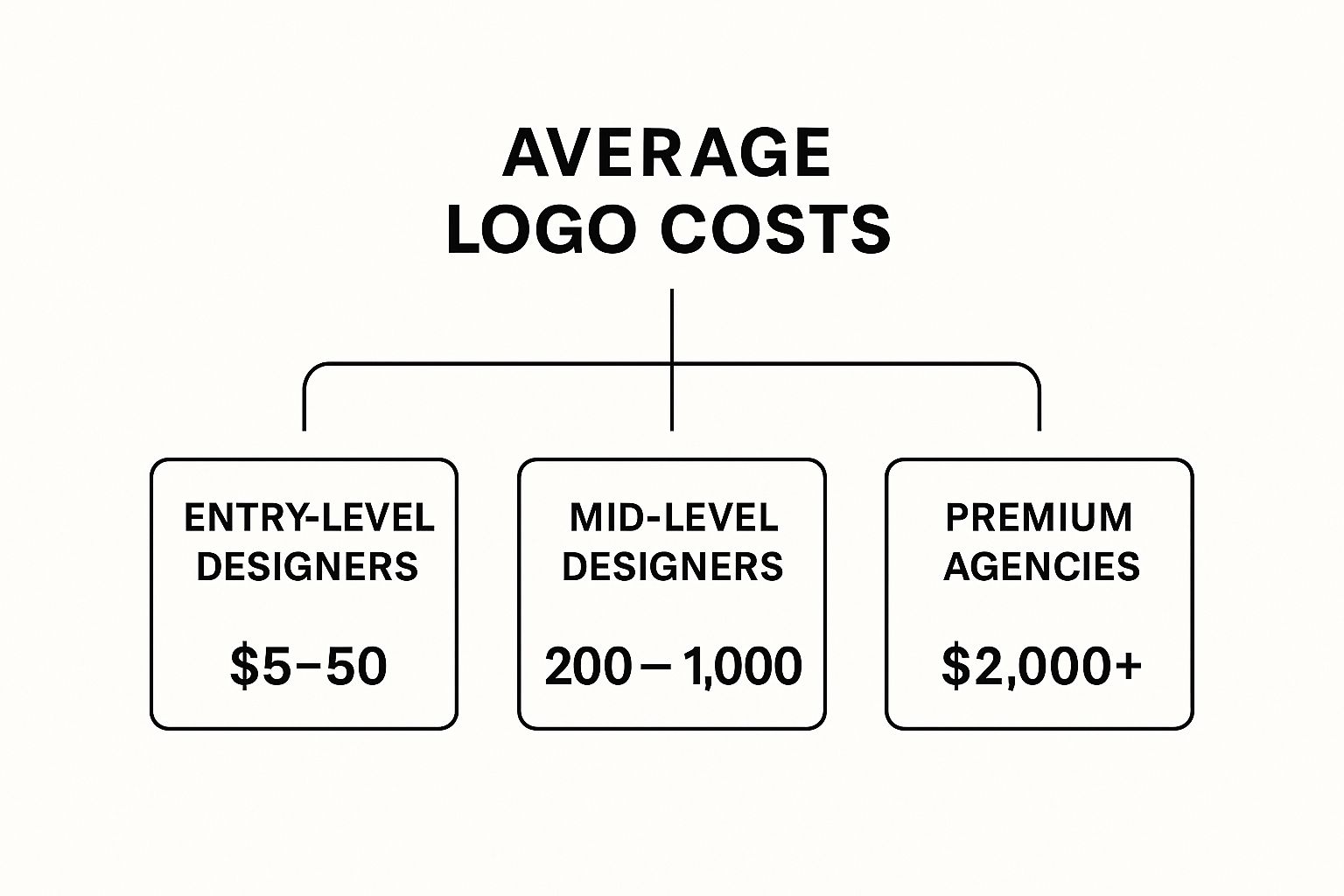 AVERAGE LOGO COSTS

ENTRY-LEVEL DESIGNERS

\$5–50

MID-LEVEL DESIGNERS

200 – 1,000

PREMIUM AGENCIES

\$2,000+